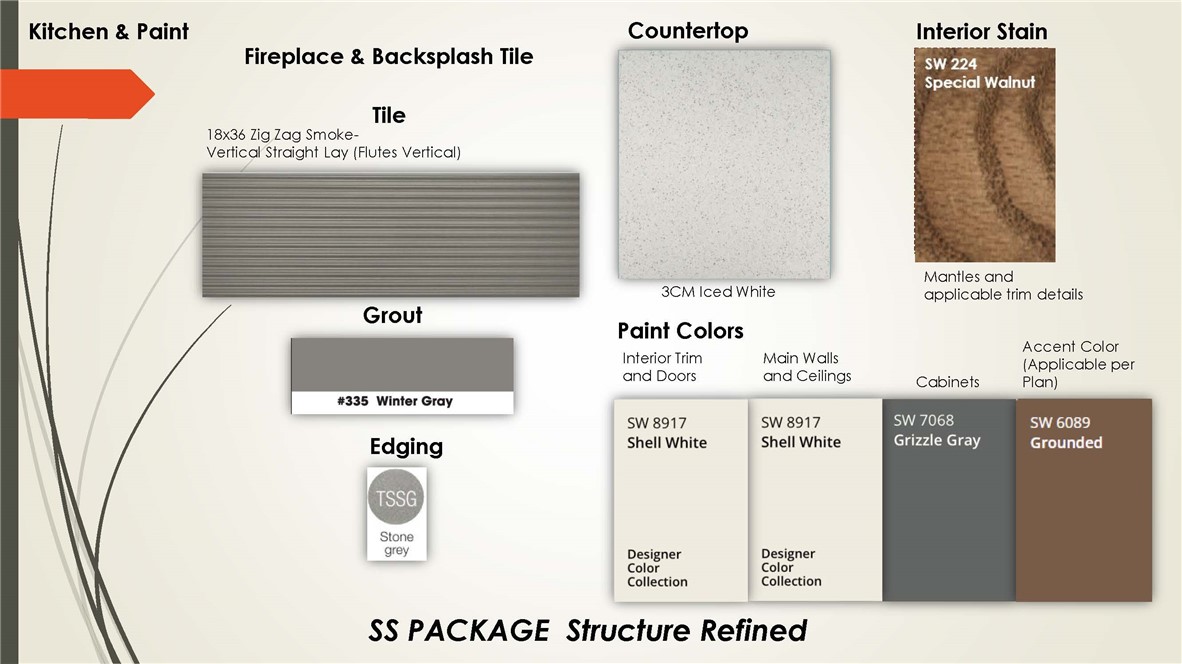 Kitchen & Paint

Fireplace & Backsplash Tile

Tile

18x36 Zig Zag Smoke- Vertical Straight Lay (Flutes Vertical)

Grout

#335 Winter Gray

Edging

TSSG

Stone grey

Countertop

3CM Iced White

Interior Stain

SW 224 Special Walnut

Mantles and applicable trim details

Paint Colors

Interior Trim and Doors

SW 8917 Shell White

Designer Color Collection

Main Walls and Ceilings

SW 8917 Shell White

Designer Color Collection

Cabinets

SW 7068 Grizzle Gray

Accent Color (Applicable per Plan)

SW 6089 Grounded

SS PACKAGE Structure Refined